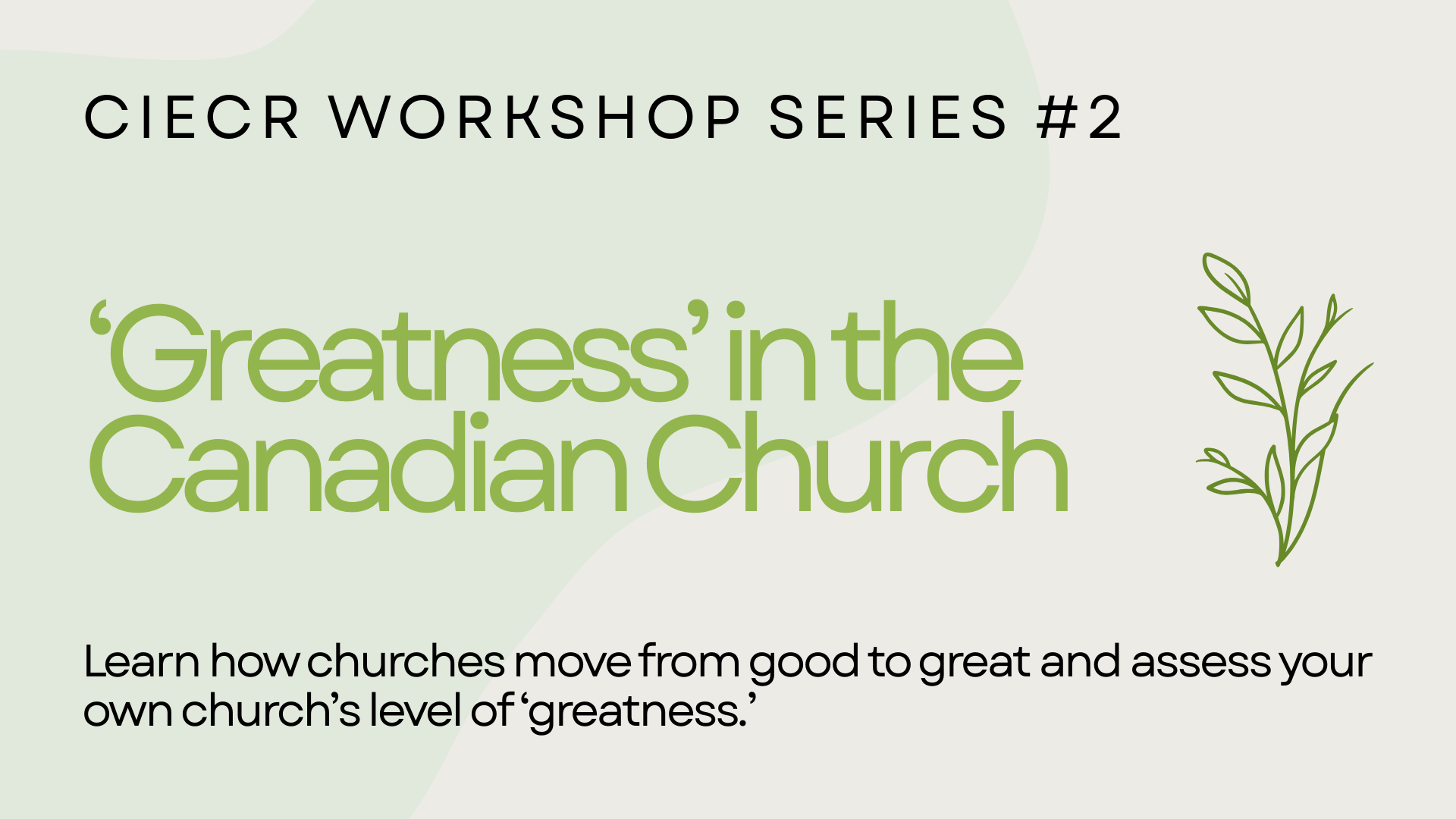 CIECR WORKSHOP SERIES #2

‘Greatness’ in the Canadian Church

Learn how churches move from good to great and assess your own church’s level of ‘greatness.’